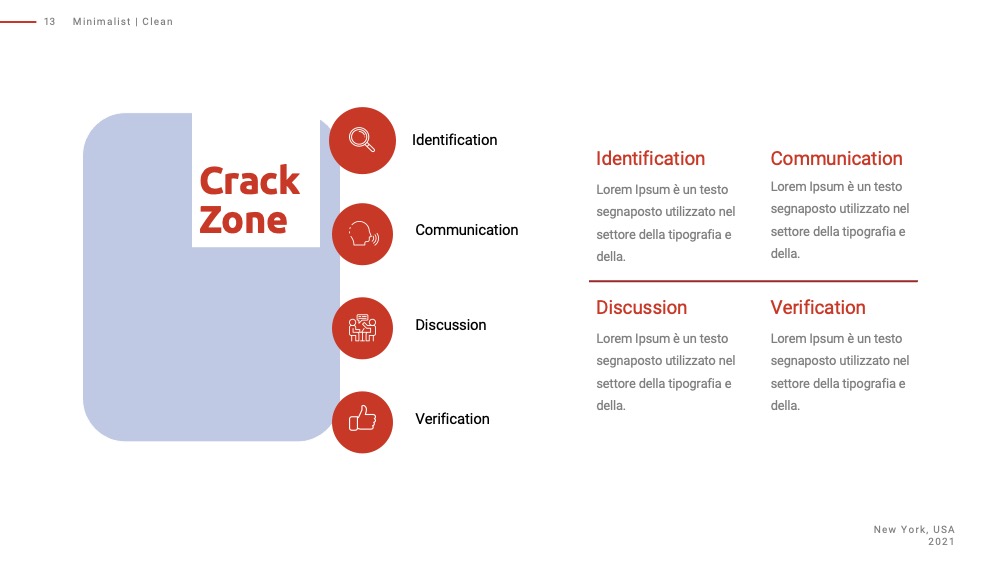 13 Minimalist | Clean

Crack Zone

Identification

Communication

Discussion

Verification

Identification

Lorem Ipsum è un testo segnaposto utilizzato nel settore della tipografia e della.

Communication

Lorem Ipsum è un testo segnaposto utilizzato nel settore della tipografia e della.

Discussion

Lorem Ipsum è un testo segnaposto utilizzato nel settore della tipografia e della.

Verification

Lorem Ipsum è un testo segnaposto utilizzato nel settore della tipografia e della.

New York, USA
2021